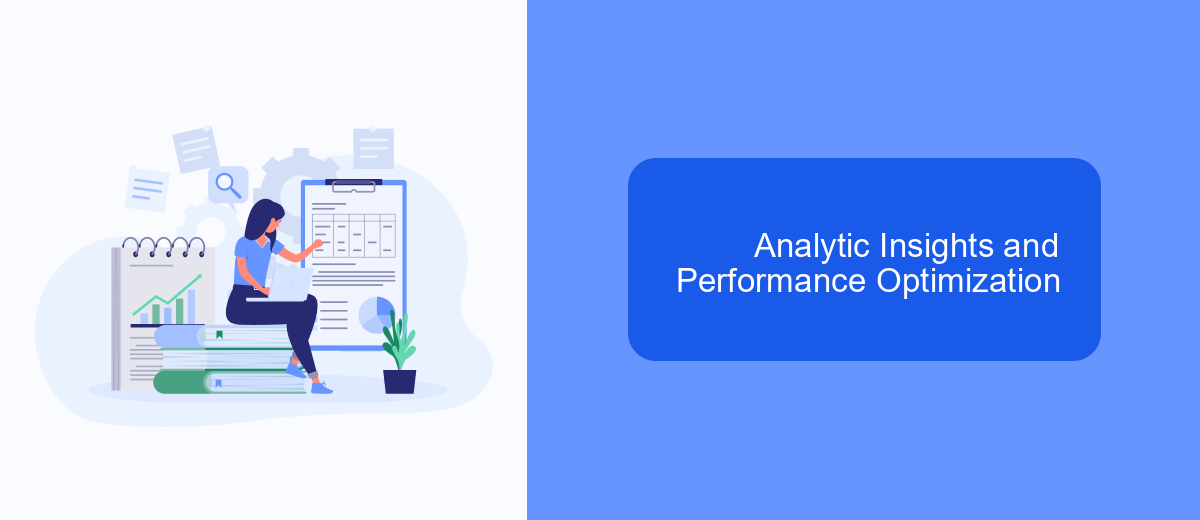 Analytic Insights and Performance Optimization